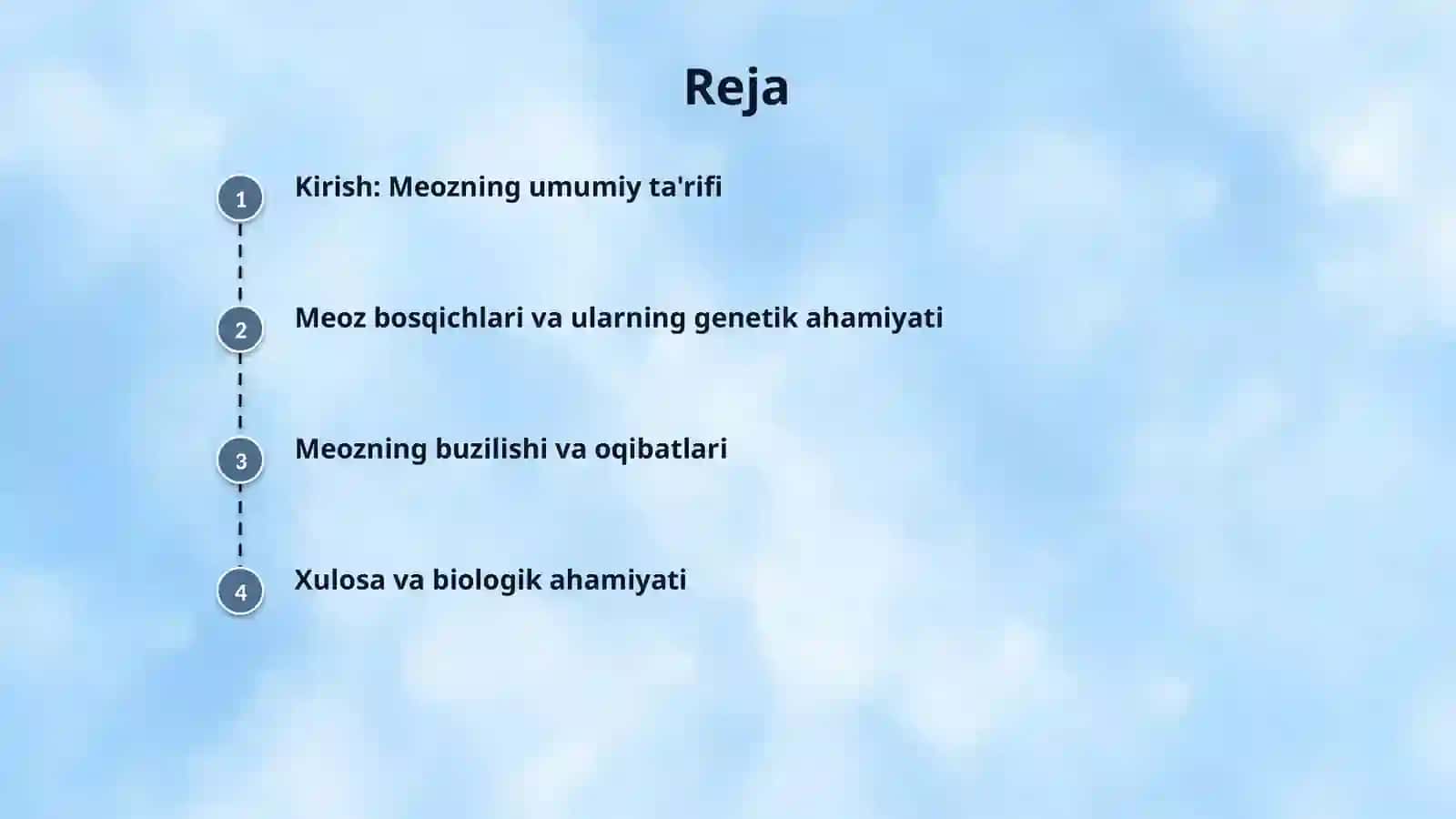 Reja

1
Kirish: Meozning umumiy ta'rifi

2
Meoz bosqichlari va ularning genetik ahamiyati

3
Meozning buzilishi va oqibatlari

4
Xulosa va biologik ahamiyati